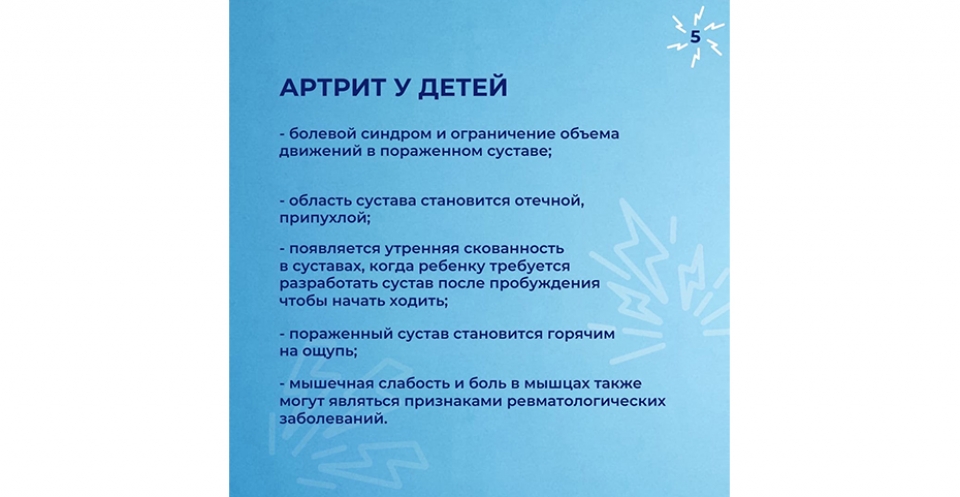 5

АРТРИТ У ДЕТЕЙ

- болевой синдром и ограничение объема движений в пораженном суставе;

- область сустава становится отечной, припухлой;

- появляется утренняя скованность в суставах, когда ребенку требуется разработать сустав после пробуждения чтобы начать ходить;

- пораженный сустав становится горячим на ощупь;

- мышечная слабость и боль в мышцах также могут являться признаками ревматологических заболеваний.